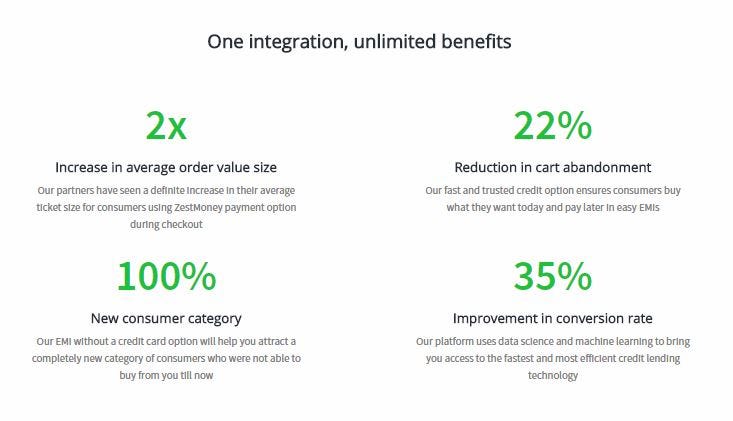 One integration, unlimited benefits

2x

Increase in average order value size

Our partners have seen a definite increase in their average ticket size for consumers using ZestMoney payment option during checkout

22%

Reduction in cart abandonment

Our fast and trusted credit option ensures consumers buy what they want today and pay later in easy EMIs

100%

New consumer category

Our EMI without a credit card option will help you attract a completely new category of consumers who were not able to buy from you till now

35%

Improvement in conversion rate

Our platform uses data science and machine learning to bring you access to the fastest and most efficient credit lending technology